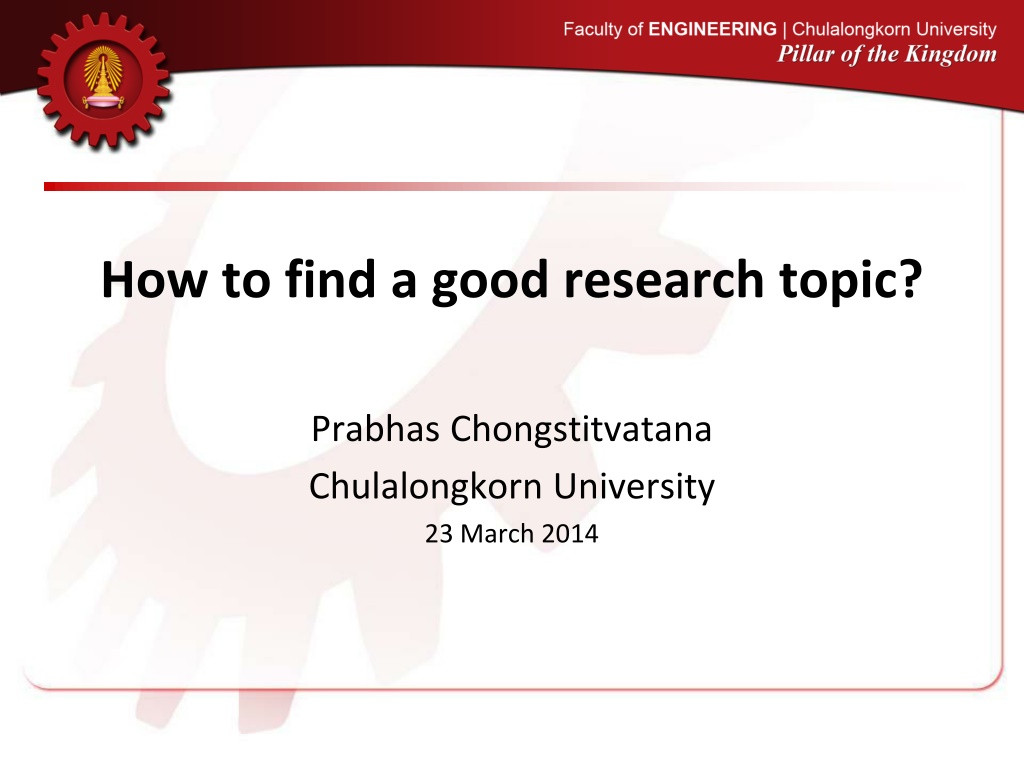 Faculty of ENGINEERING | Chulalongkorn University
Pillar of the Kingdom

How to find a good research topic?

Prabhas Chongstitvatana
Chulalongkorn University
23 March 2014